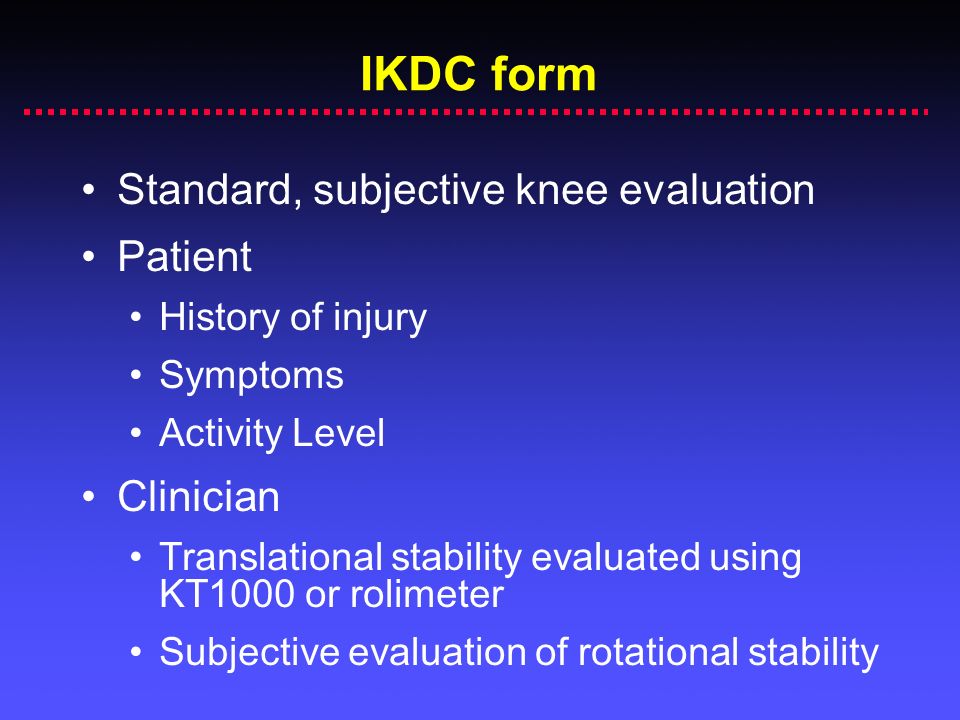 IKDC form

• Standard, subjective knee evaluation
• Patient
  • History of injury
  • Symptoms
  • Activity Level
• Clinician
  • Translational stability evaluated using KT1000 or rolimeter
  • Subjective evaluation of rotational stability